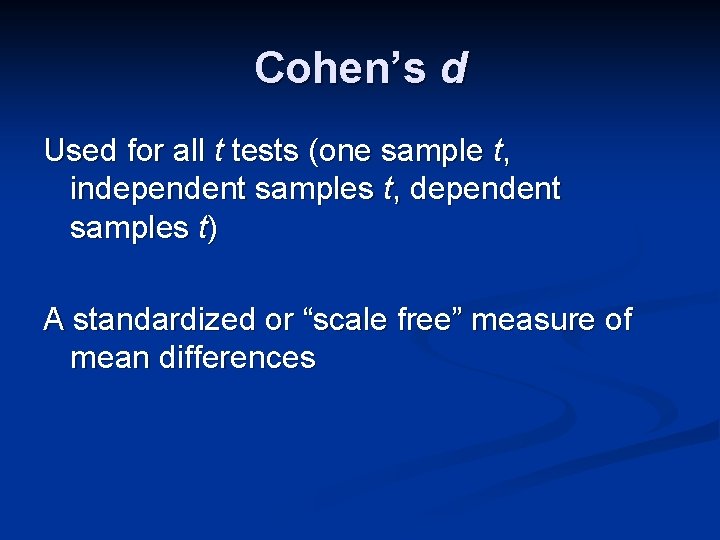 Cohen’s d

Used for all t tests (one sample t, independent samples t, dependent samples t)

A standardized or “scale free” measure of mean differences